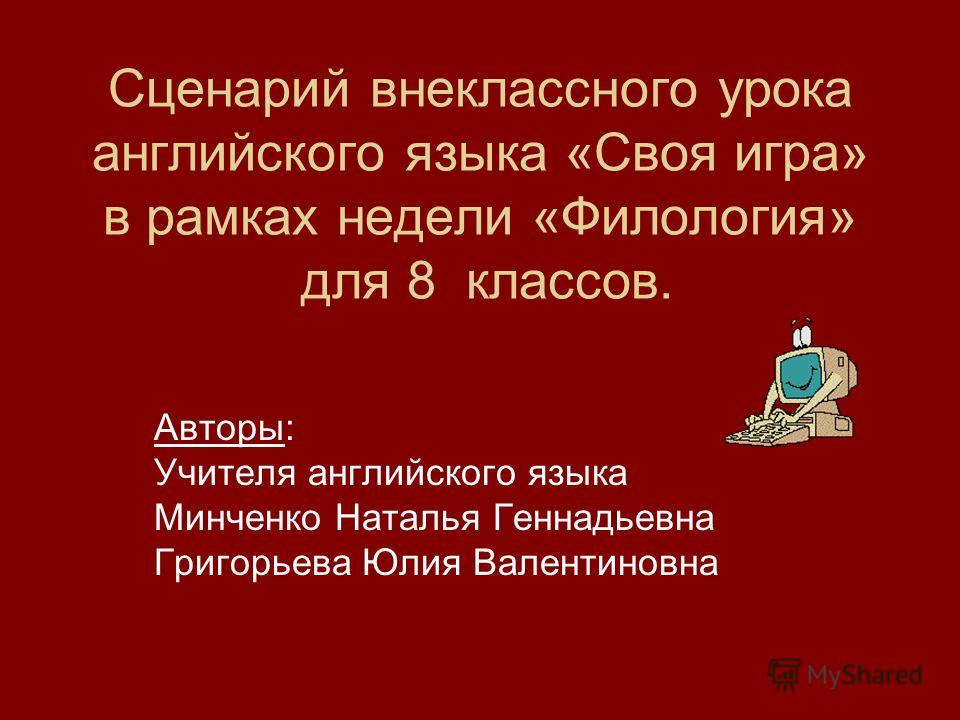 Сценарий внеклассного урока английского языка «Своя игра» в рамках недели «Филология» для 8 классов.

Авторы:
Учителя английского языка
Минченко Наталья Геннадьевна
Григорьева Юлия Валентиновна

MyShared